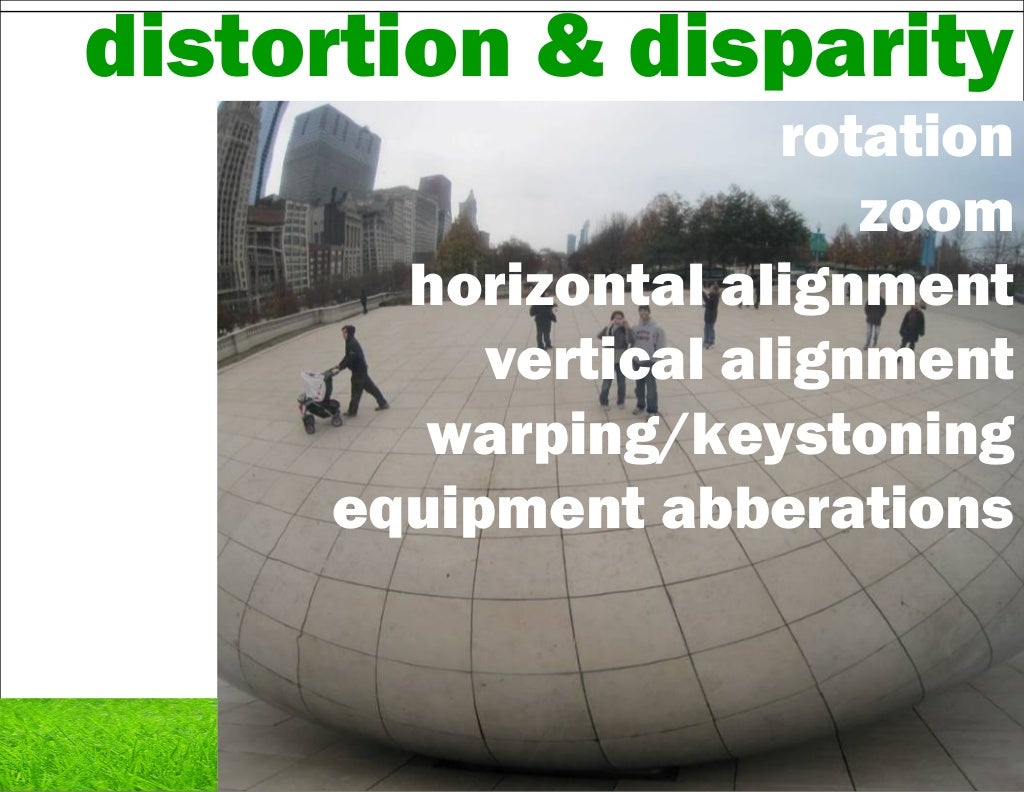 distortion & disparity

rotation
zoom
horizontal alignment
vertical alignment
warping/keystoning
equipment abberations